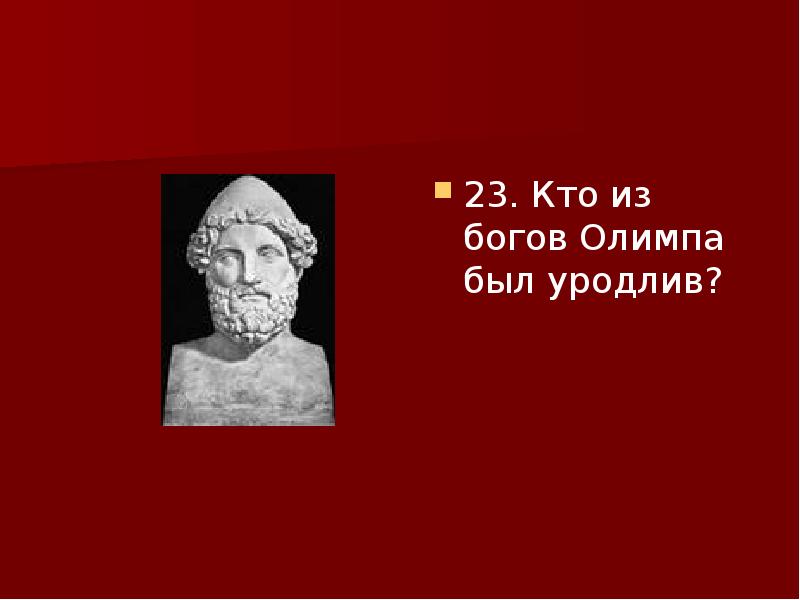 23. Кто из богов Олимпа был уродлив?